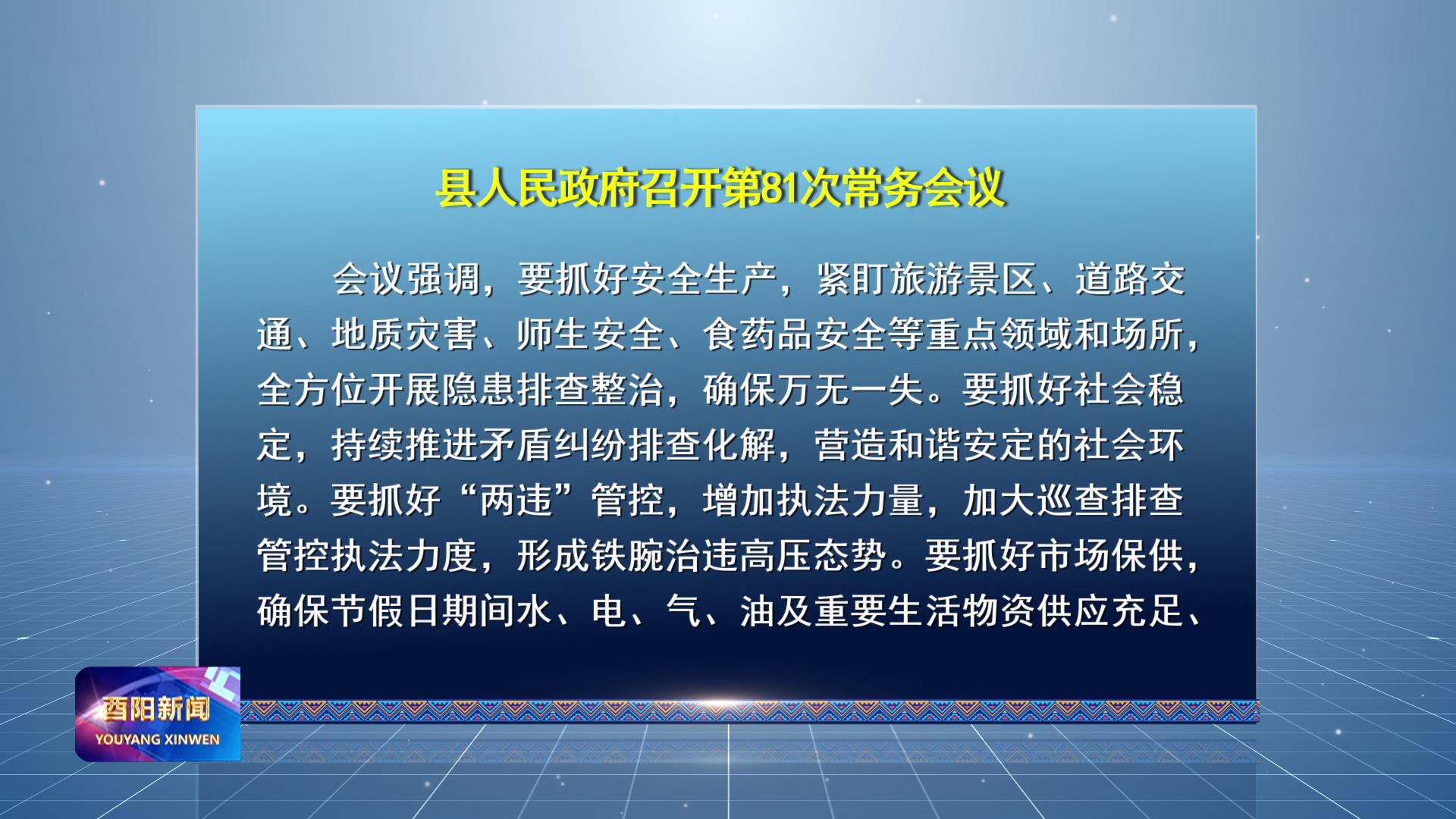 县人民政府召开第81次常务会议

会议强调，要抓好安全生产，紧盯旅游景区、道路交通、地质灾害、师生安全、食药品安全等重点领域和场所，全方位开展隐患排查整治，确保万无一失。要抓好社会稳定，持续推进矛盾纠纷排查化解，营造和谐安定的社会环境。要抓好“两违”管控，增加执法力量，加大巡查排查管控执法力度，形成铁腕治违高压态势。要抓好市场保供，确保节假日期间水、电、气、油及重要生活物资供应充足、

酉阳新闻
YOUYANG XINWEN